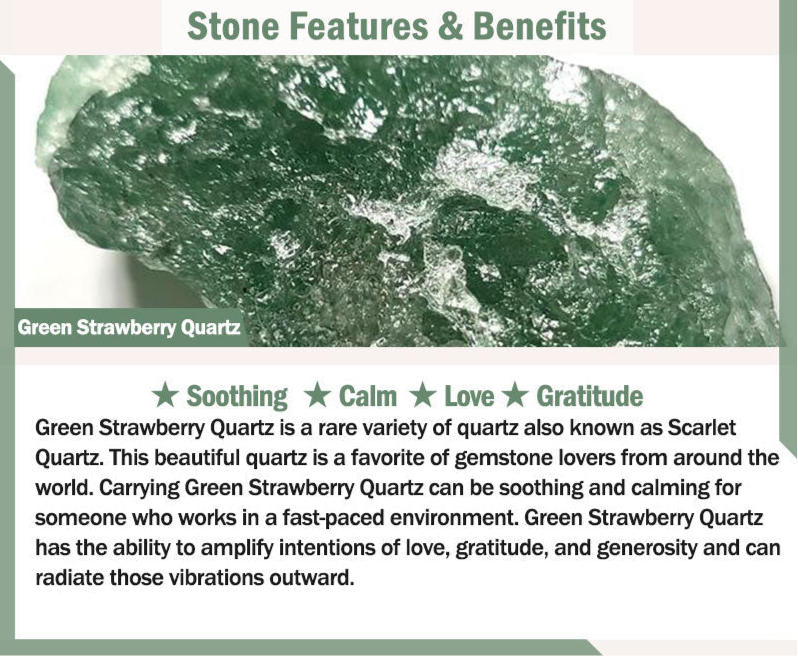 Stone Features & Benefits

Green Strawberry Quartz

★ Soothing ★ Calm ★ Love ★ Gratitude

Green Strawberry Quartz is a rare variety of quartz also known as Scarlet Quartz. This beautiful quartz is a favorite of gemstone lovers from around the world. Carrying Green Strawberry Quartz can be soothing and calming for someone who works in a fast-paced environment. Green Strawberry Quartz has the ability to amplify intentions of love, gratitude, and generosity and can radiate those vibrations outward.